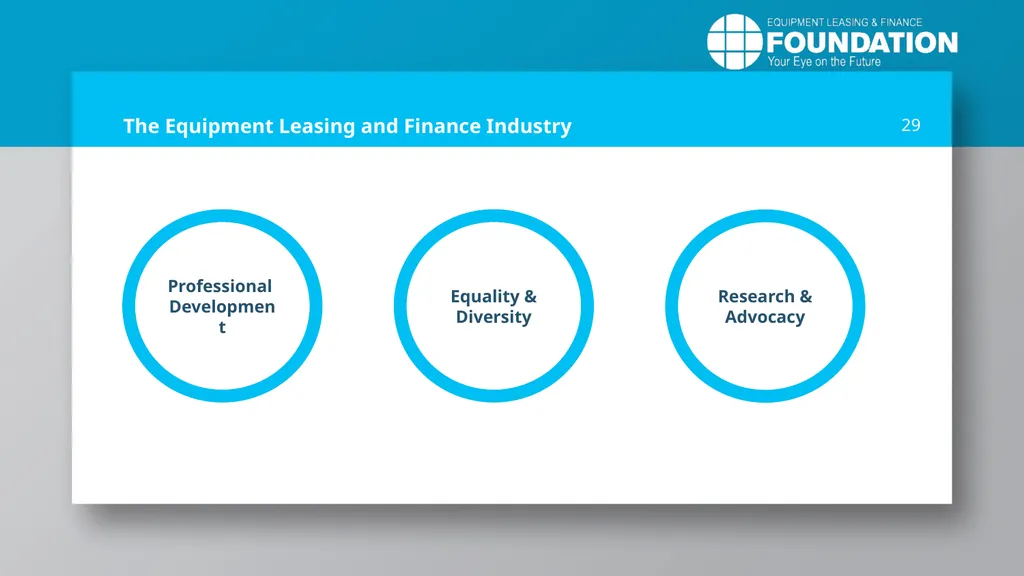 EQUIPMENT LEASING & FINANCE
FOUNDATION
Your Eye on the Future

The Equipment Leasing and Finance Industry

29

Professional Development

Equality & Diversity

Research & Advocacy